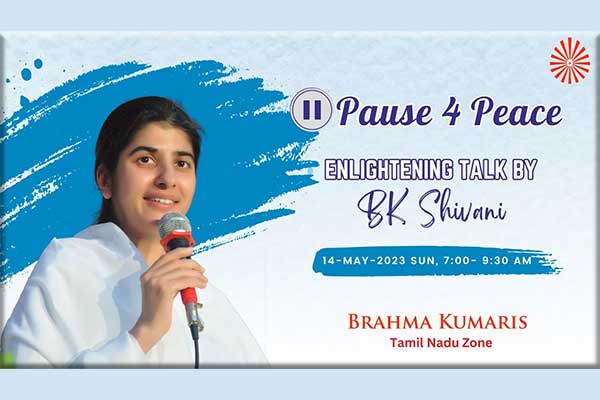 Pause 4 Peace

ENLIGHTENING TALK BY

BK Shivani

14-MAY-2023 SUN, 7:00- 9:30 AM

BRAHMA KUMARIS
Tamil Nadu Zone